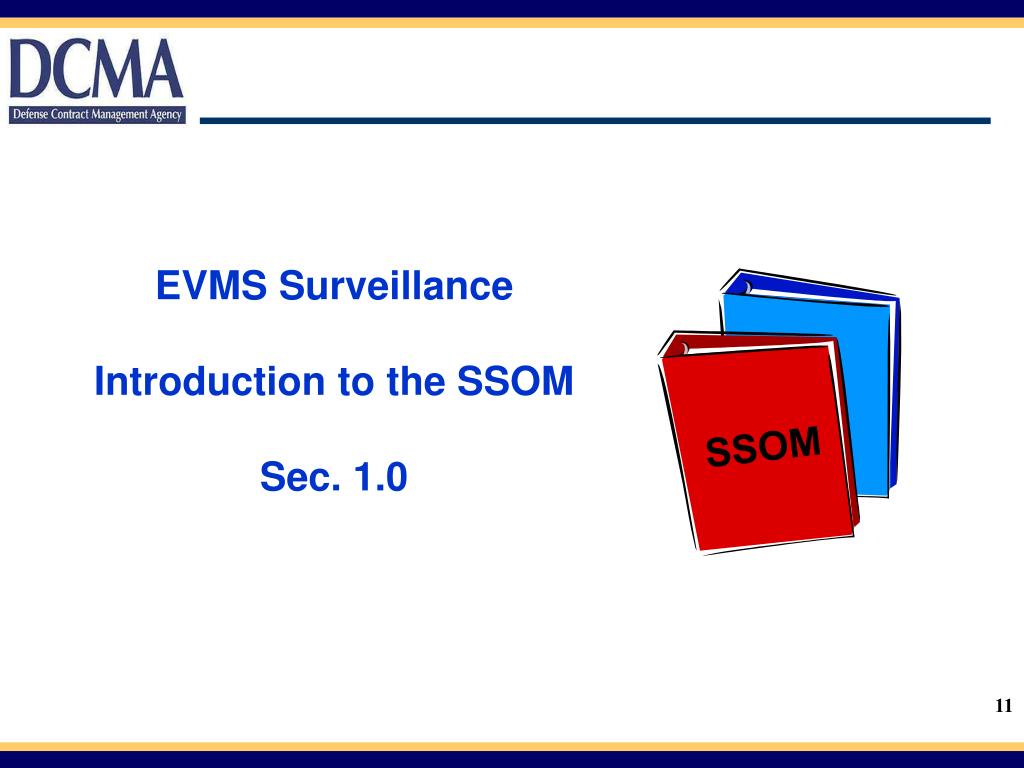 DCMA
Defense Contract Management Agency

EVMS Surveillance

Introduction to the SSOM

Sec. 1.0

SSOM

11